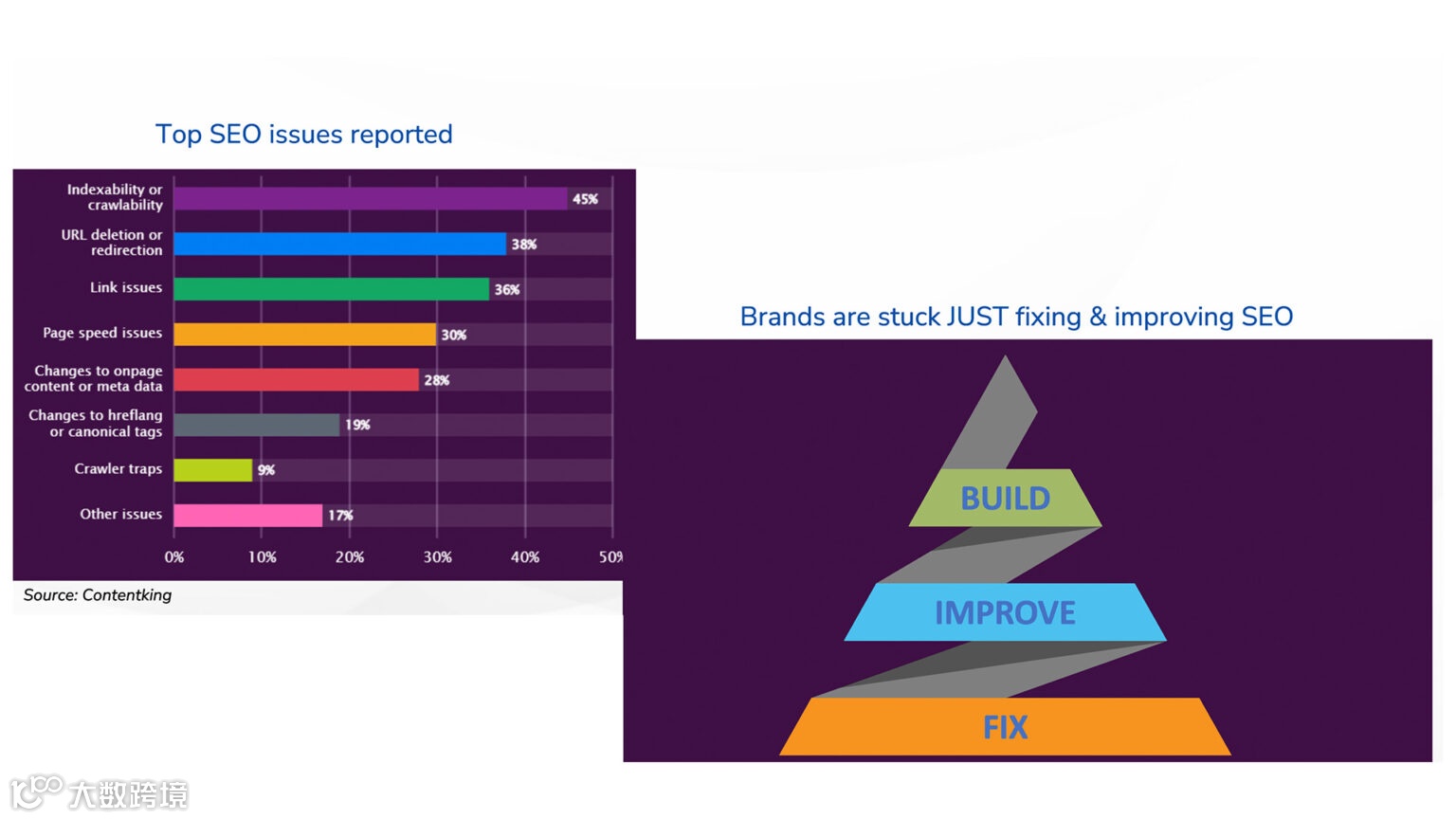 Top SEO issues reported

Indexability or crawlability 45%
URL deletion or redirection 38%
Link issues 36%
Page speed issues 30%
Changes to onpage content or meta data 28%
Changes to hreflang or canonical tags 19%
Crawler traps 9%
Other issues 17%

0% 10% 20% 30% 40% 50%

Source: Contentking

Brands are stuck JUST fixing & improving SEO

BUILD
IMPROVE
FIX

大数跨境